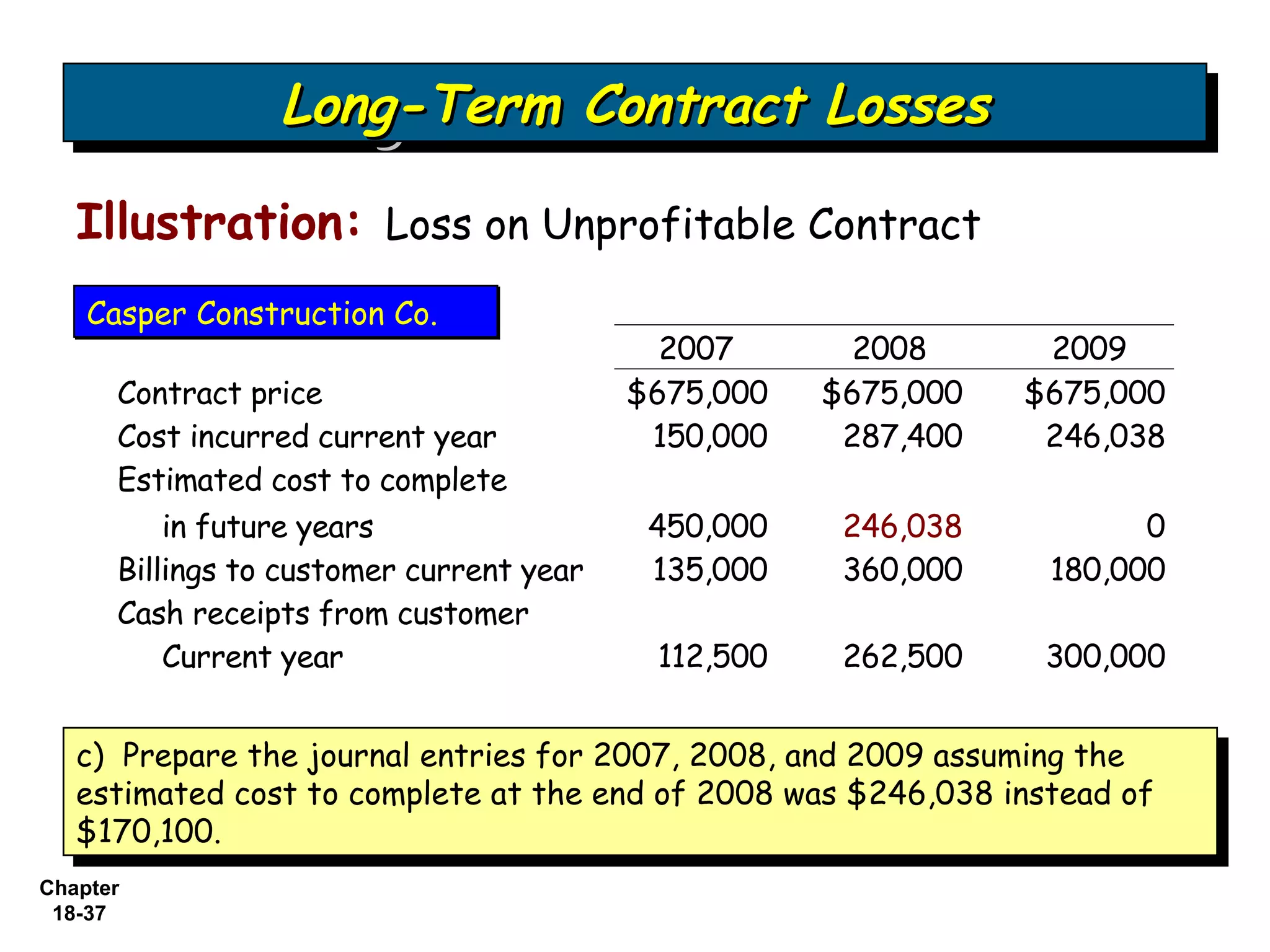 Long-Term Contract Losses

Illustration: Loss on Unprofitable Contract

Casper Construction Co.

| | 2007 | 2008 | 2009 |
|---|---|---|---|
| Contract price | \$675,000 | \$675,000 | \$675,000 |
| Cost incurred current year | 150,000 | 287,400 | 246,038 |
| Estimated cost to complete in future years | 450,000 | 246,038 | 0 |
| Billings to customer current year | 135,000 | 360,000 | 180,000 |
| Cash receipts from customer Current year | 112,500 | 262,500 | 300,000 |

c) Prepare the journal entries for 2007, 2008, and 2009 assuming the estimated cost to complete at the end of 2008 was \$246,038 instead of \$170,100.

Chapter 18-37